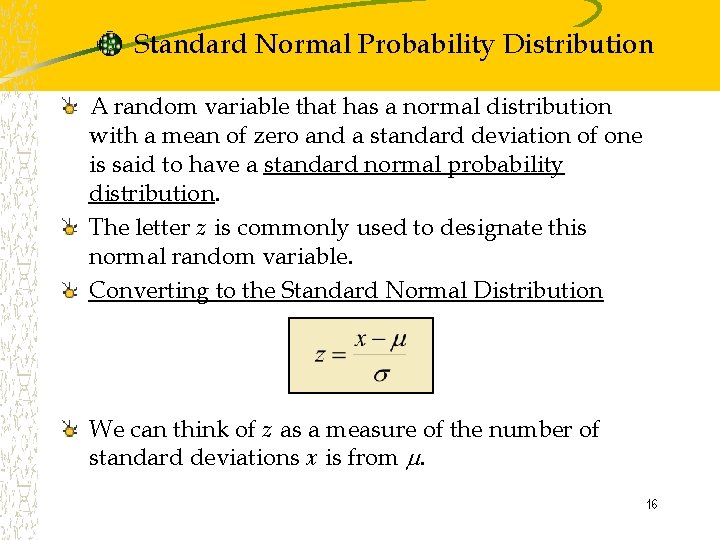 Standard Normal Probability Distribution

A random variable that has a normal distribution with a mean of zero and a standard deviation of one is said to have a standard normal probability distribution.

The letter $z$ is commonly used to designate this normal random variable.

Converting to the Standard Normal Distribution

$z = \frac{x - \mu}{\sigma}$

We can think of $z$ as a measure of the number of standard deviations $x$ is from $\mu$.

16